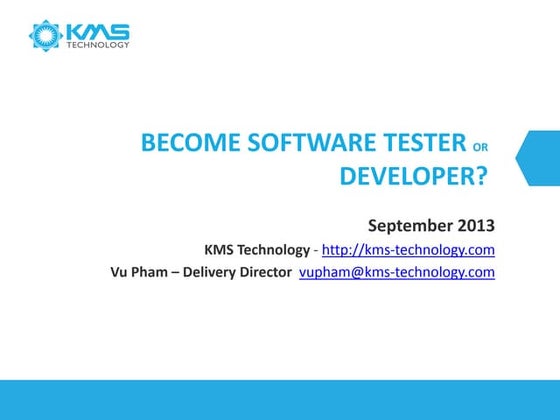 KMS TECHNOLOGY

BECOME SOFTWARE TESTER OR DEVELOPER?

September 2013

KMS Technology - http://kms-technology.com

Vu Pham – Delivery Director vupham@kms-technology.com